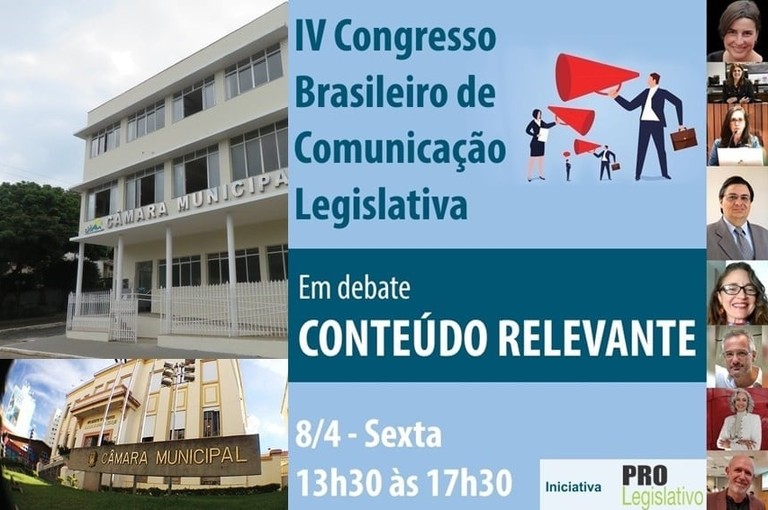 CÂMARA MUNICIPAL

CÂMARA MUNICIPAL

IV Congresso Brasileiro de Comunicação Legislativa

Em debate
CONTEÚDO RELEVANTE

8/4 - Sexta
13h30 às 17h30

Iniciativa PRO Legislativo